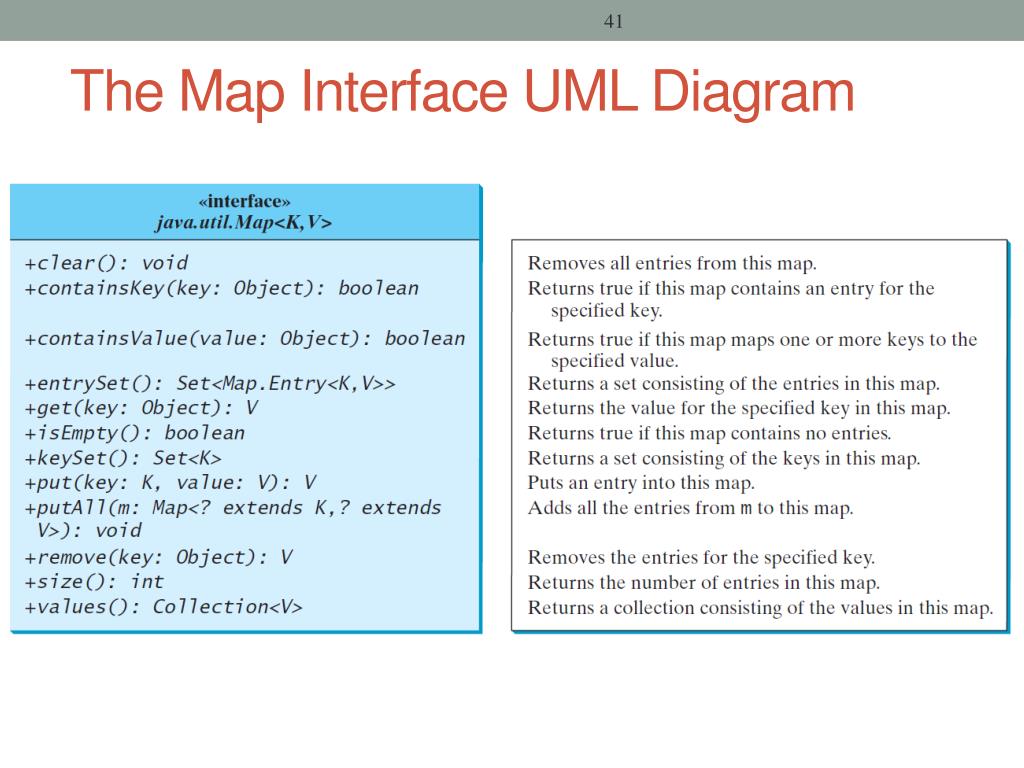 41

The Map Interface UML Diagram

«interface»
java.util.Map<K,V>

+clear(): void
+containsKey(key: Object): boolean

+containsValue(value: Object): boolean

+entrySet(): Set<Map.Entry<K,V>>
+get(key: Object): V
+isEmpty(): boolean
+keySet(): Set<K>
+put(key: K, value: V): V
+putAll(m: Map<? extends K,? extends V>): void
+remove(key: Object): V
+size(): int
+values(): Collection<V>

Removes all entries from this map.
Returns true if this map contains an entry for the specified key.
Returns true if this map maps one or more keys to the specified value.
Returns a set consisting of the entries in this map.
Returns the value for the specified key in this map.
Returns true if this map contains no entries.
Returns a set consisting of the keys in this map.
Puts an entry into this map.
Adds all the entries from m to this map.

Removes the entries for the specified key.
Returns the number of entries in this map.
Returns a collection consisting of the values in this map.